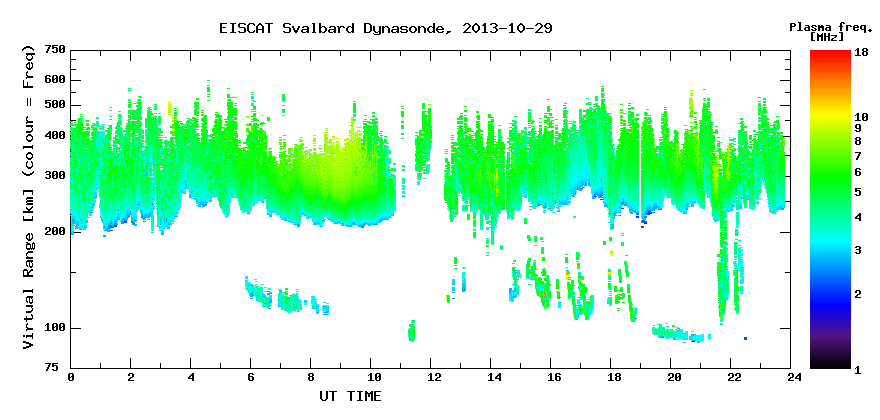 EISCAT Svalbard Dynasonde, 2013-10-29

Plasma freq. [MHz]

18
10
9
8
7
6
5
4
3
2
1

Virtual Range [km] (colour = Freq)

750
600
500
400
300
200
100
75

0
2
4
6
8
10
12
14
16
18
20
22
24

UT TIME